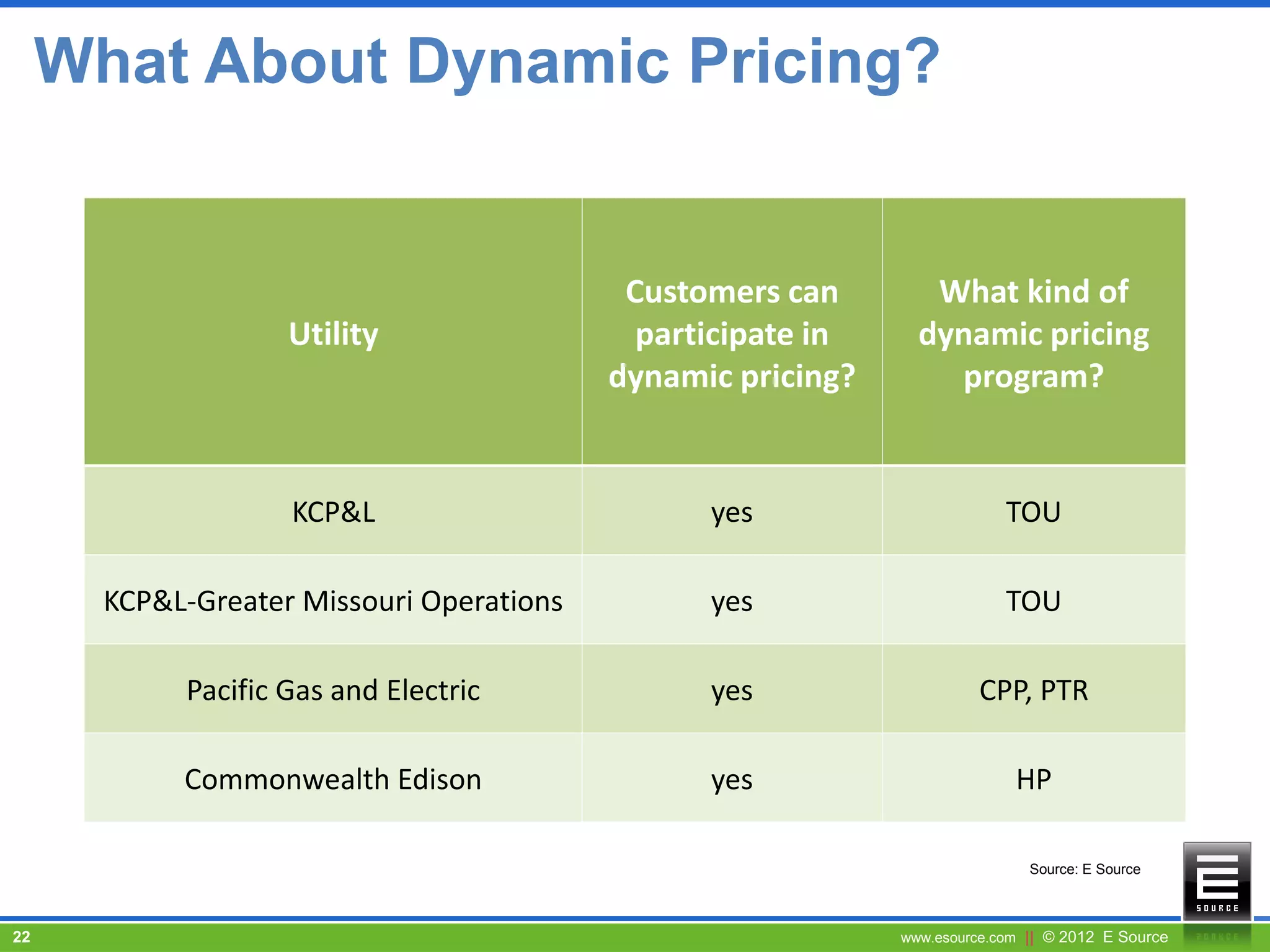 What About Dynamic Pricing?

| Utility | Customers can participate in dynamic pricing? | What kind of dynamic pricing program? |
|---|---|---|
| KCP&L | yes | TOU |
| KCP&L-Greater Missouri Operations | yes | TOU |
| Pacific Gas and Electric | yes | CPP, PTR |
| Commonwealth Edison | yes | HP |

Source: E Source

E SOURCE

22

www.esource.com || © 2012 E Source